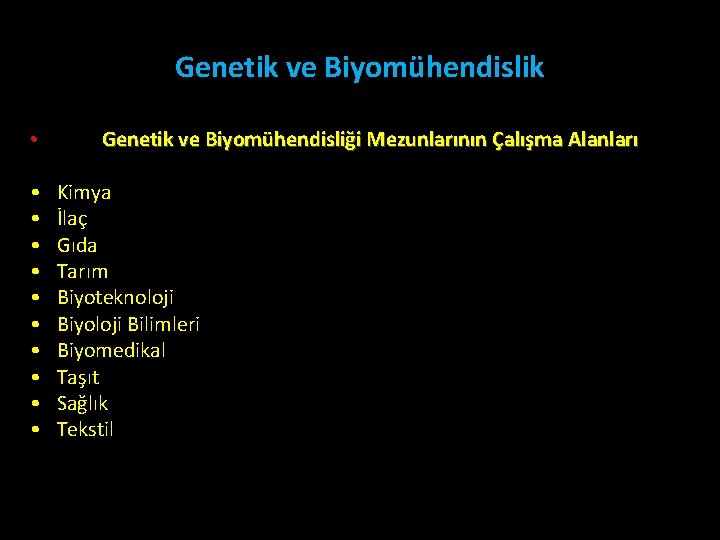 Genetik ve Biyomühendislik

• Genetik ve Biyomühendisliği Mezunlarının Çalışma Alanları

• Kimya
• İlaç
• Gıda
• Tarım
• Biyoteknoloji
• Biyoloji Bilimleri
• Biyomedikal
• Taşıt
• Sağlık
• Tekstil